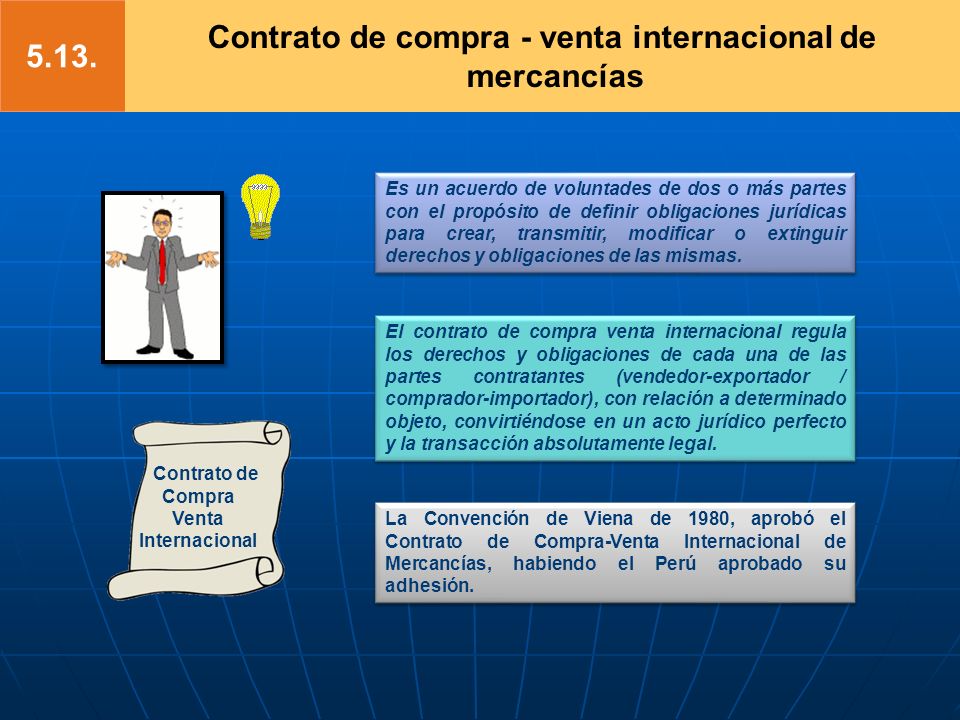 5.13.

Contrato de compra - venta internacional de mercancías

Es un acuerdo de voluntades de dos o más partes con el propósito de definir obligaciones jurídicas para crear, transmitir, modificar o extinguir derechos y obligaciones de las mismas.

El contrato de compra venta internacional regula los derechos y obligaciones de cada una de las partes contratantes (vendedor-exportador / comprador-importador), con relación a determinado objeto, convirtiéndose en un acto jurídico perfecto y la transacción absolutamente legal.

Contrato de Compra Venta Internacional

La Convención de Viena de 1980, aprobó el Contrato de Compra-Venta Internacional de Mercancías, habiendo el Perú aprobado su adhesión.